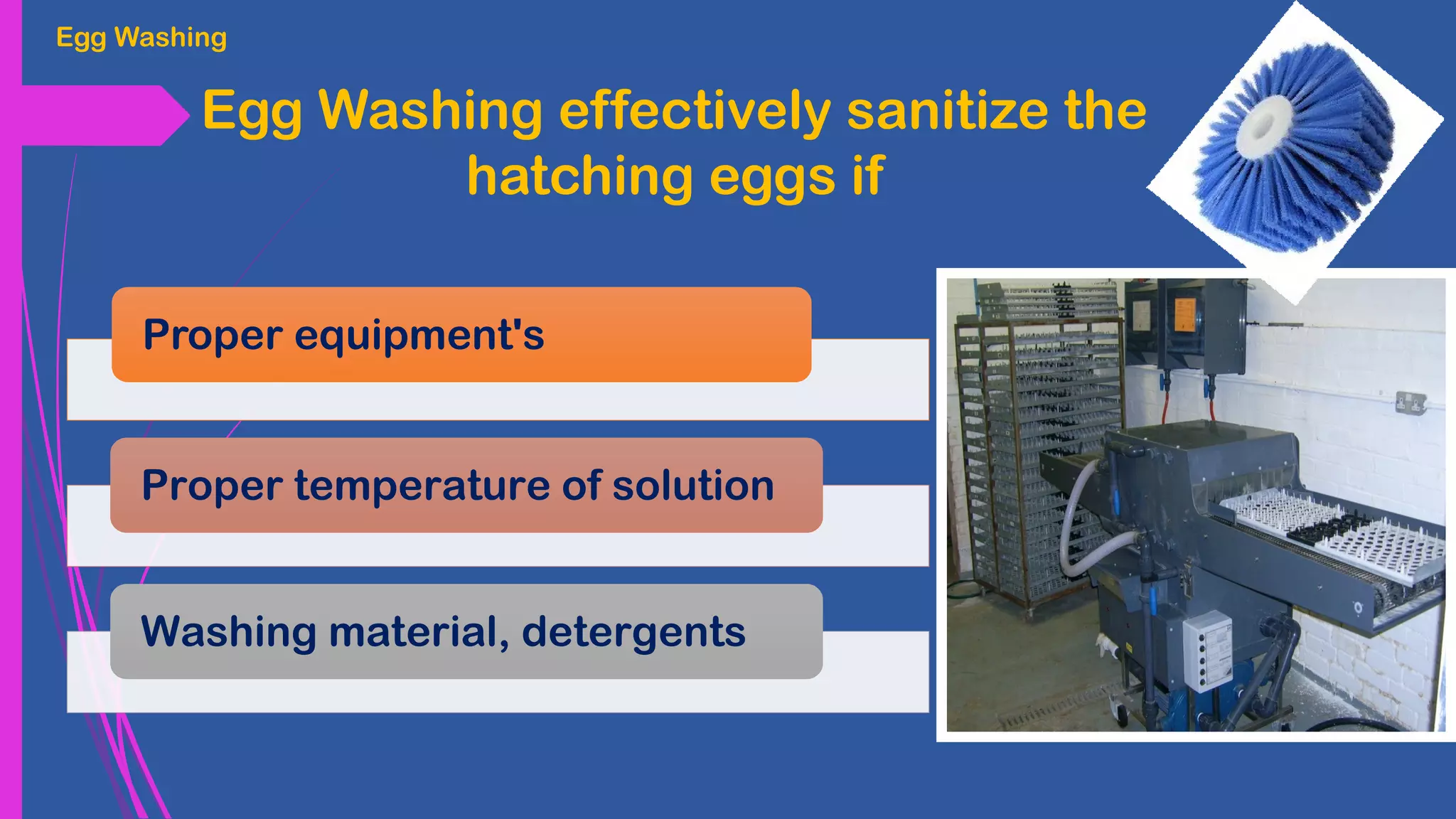 Egg Washing

Egg Washing effectively sanitize the hatching eggs if

Proper equipment's

Proper temperature of solution

Washing material, detergents